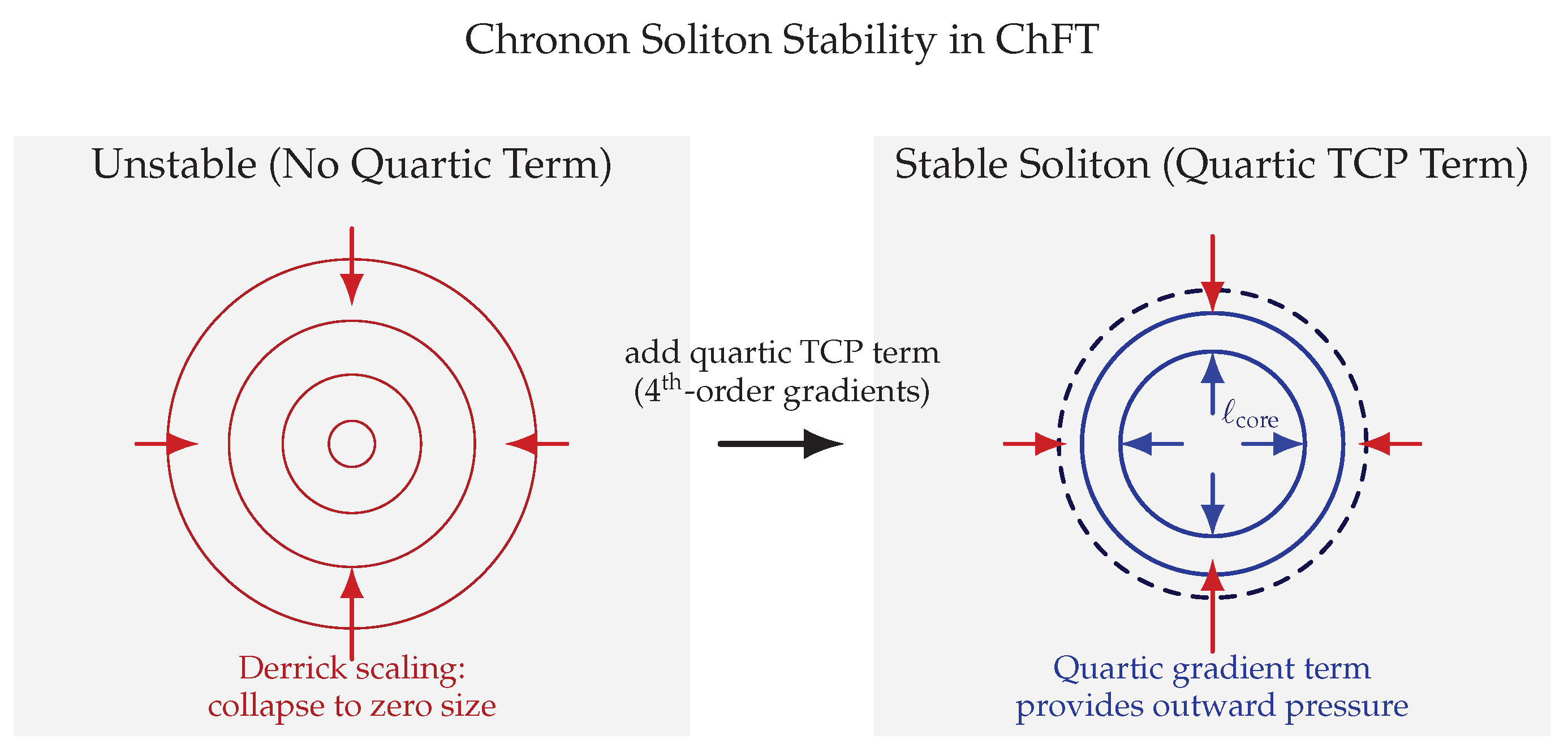 Chronon Soliton Stability in ChFT

Unstable (No Quartic Term)

Derrick scaling: collapse to zero size

add quartic TCP term ($4^{\text{th}}$-order gradients)

Stable Soliton (Quartic TCP Term)

$\ell_{\text{core}}$

Quartic gradient term provides outward pressure